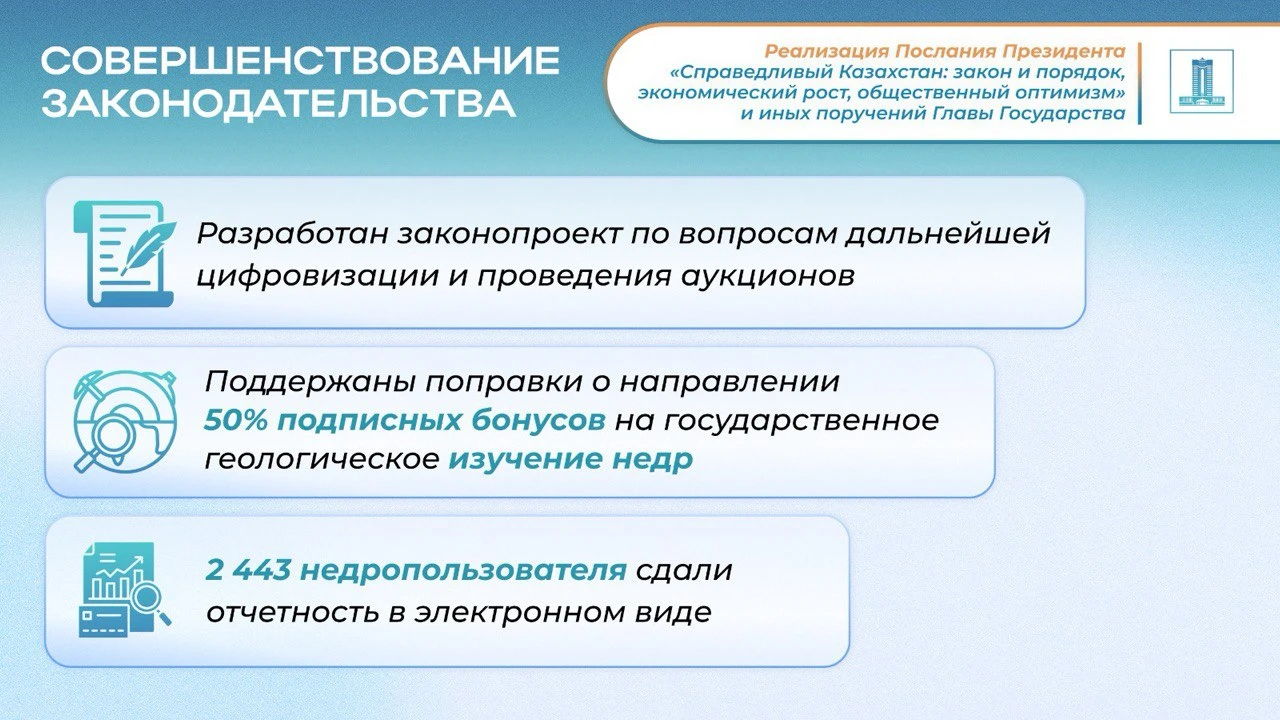 СОВЕРШЕНСТВОВАНИЕ ЗАКОНОДАТЕЛЬСТВА

Реализация Послания Президента «Справедливый Казахстан: закон и порядок, экономический рост, общественный оптимизм» и иных поручений Главы Государства

Разработан законопроект по вопросам дальнейшей цифровизации и проведения аукционов

Поддержаны поправки о направлении 50% подписных бонусов на государственное геологическое изучение недр

2 443 недропользователя сдали отчетность в электронном виде